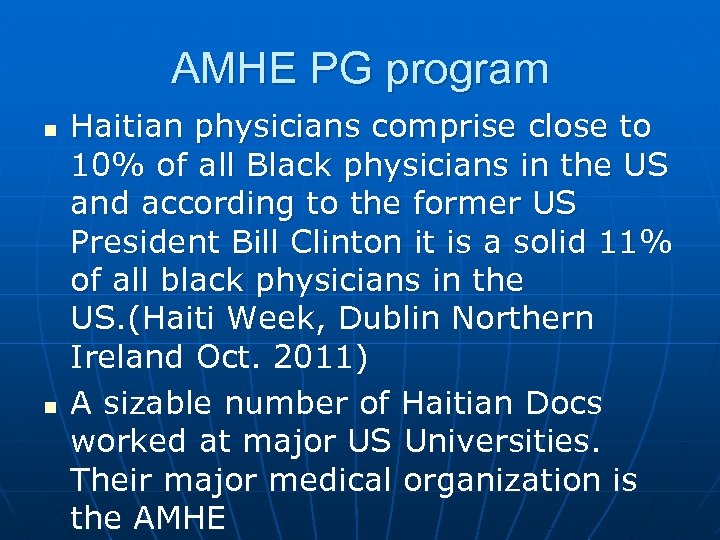 AMHE PG program

- Haitian physicians comprise close to 10% of all Black physicians in the US and according to the former US President Bill Clinton it is a solid 11% of all black physicians in the US.(Haiti Week, Dublin Northern Ireland Oct. 2011)
- A sizable number of Haitian Docs worked at major US Universities. Their major medical organization is the AMHE